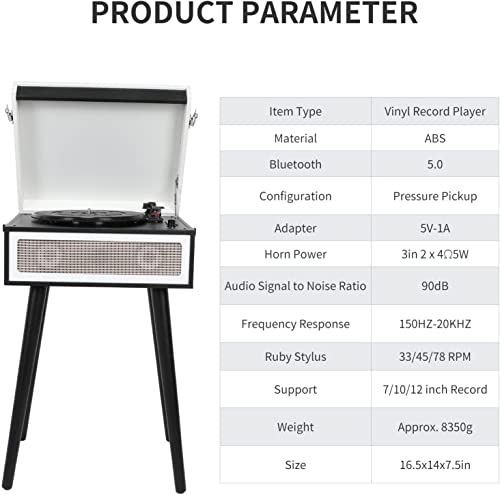 PRODUCT PARAMETER

| Item Type | Vinyl Record Player |
|---|---|
| Material | ABS |
| Bluetooth | 5.0 |
| Configuration | Pressure Pickup |
| Adapter | 5V-1A |
| Horn Power | 3in 2 x 4Ω5W |
| Audio Signal to Noise Ratio | 90dB |
| Frequency Response | 150HZ-20KHZ |
| Ruby Stylus | 33/45/78 RPM |
| Support | 7/10/12 inch Record |
| Weight | Approx. 8350g |
| Size | 16.5x14x7.5in |